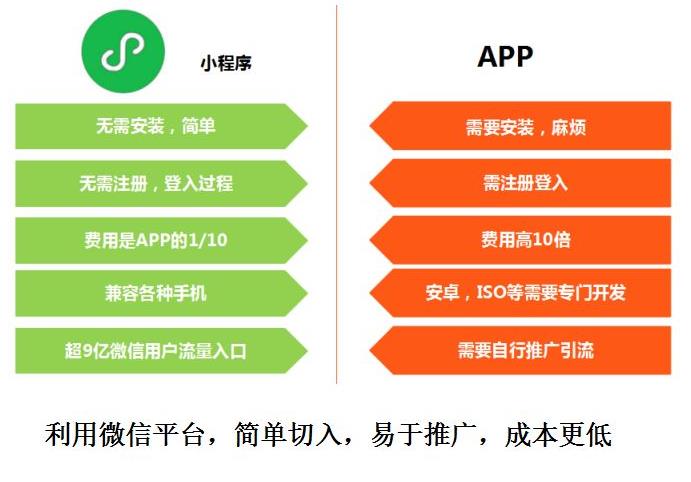 小程序

无需安装，简单

无需注册，登入过程

费用是APP的1/10

兼容各种手机

超9亿微信用户流量入口

APP

需要安装，麻烦

需注册登入

费用高10倍

安卓，ISO等需要专门开发

需要自行推广引流

利用微信平台，简单切入，易于推广，成本更低